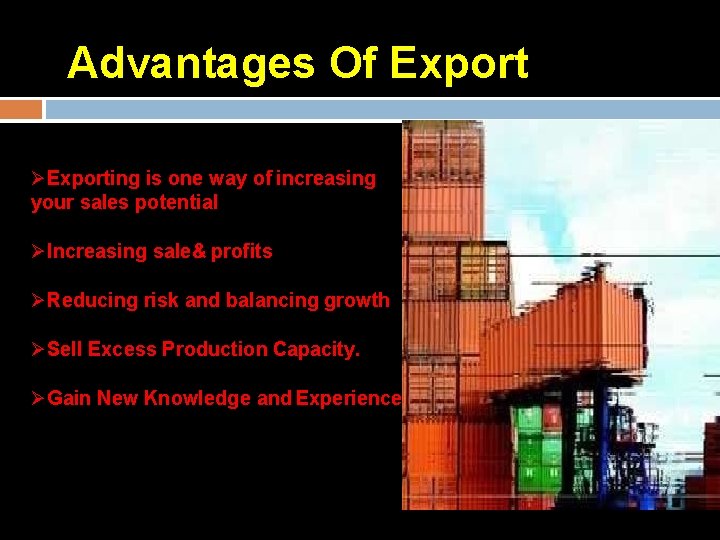 Advantages Of Export

➢Exporting is one way of increasing your sales potential

➢Increasing sale& profits

➢Reducing risk and balancing growth

➢Sell Excess Production Capacity.

➢Gain New Knowledge and Experience